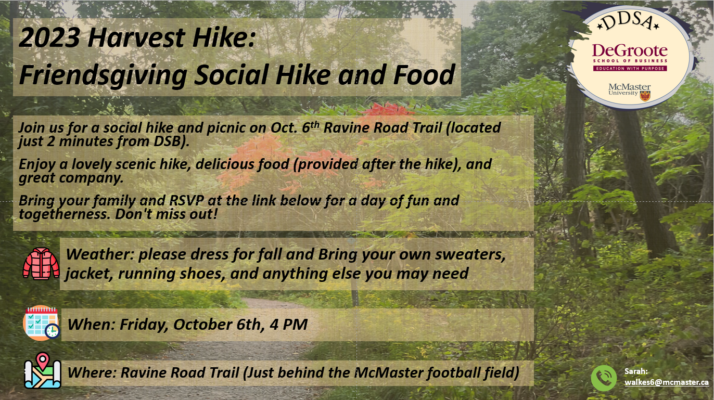 2023 Harvest Hike:
Friendsgiving Social Hike and Food

DDSA
DeGroote
SCHOOL OF BUSINESS
EDUCATION WITH PURPOSE
McMaster University

Join us for a social hike and picnic on Oct. 6$^{th}$ Ravine Road Trail (located just 2 minutes from DSB).

Enjoy a lovely scenic hike, delicious food (provided after the hike), and great company.

Bring your family and RSVP at the link below for a day of fun and togetherness. Don't miss out!

Weather: please dress for fall and Bring your own sweaters, jacket, running shoes, and anything else you may need

When: Friday, October 6th, 4 PM

Where: Ravine Road Trail (Just behind the McMaster football field)

Sarah:
walkes6@mcmaster.ca